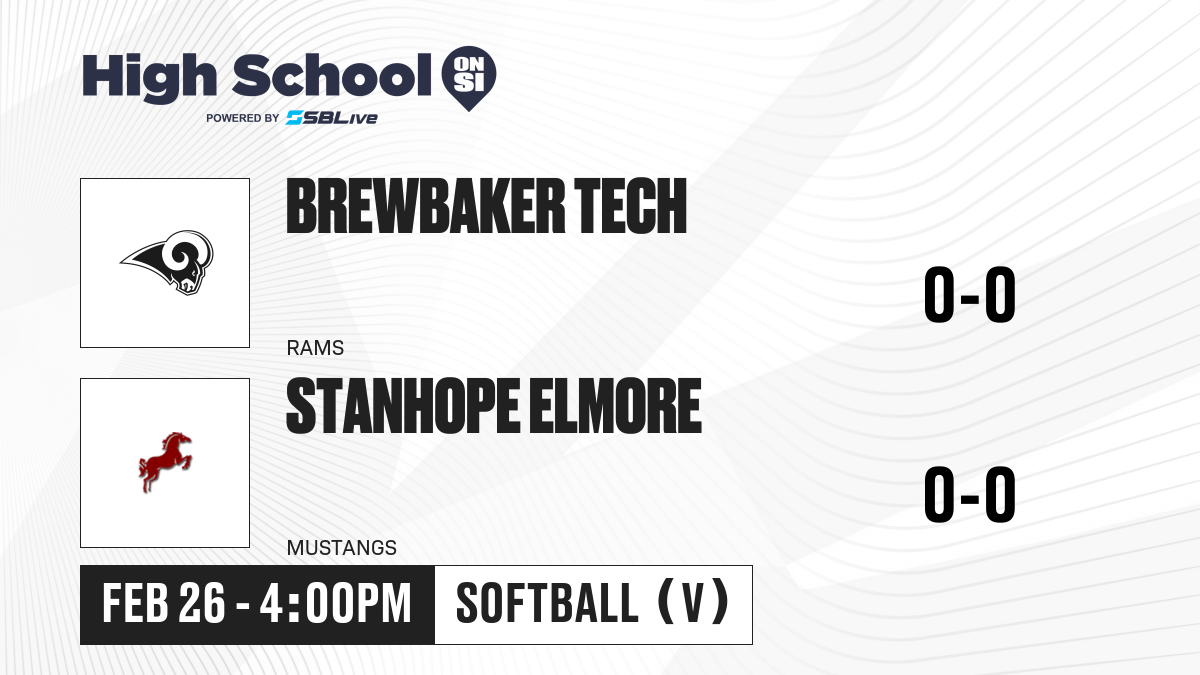 High School ON SI
POWERED BY SBLive

BREWBAKER TECH
RAMS
0-0

STANHOPE ELMORE
MUSTANGS
0-0

FEB 26 - 4:00PM
SOFTBALL (V)